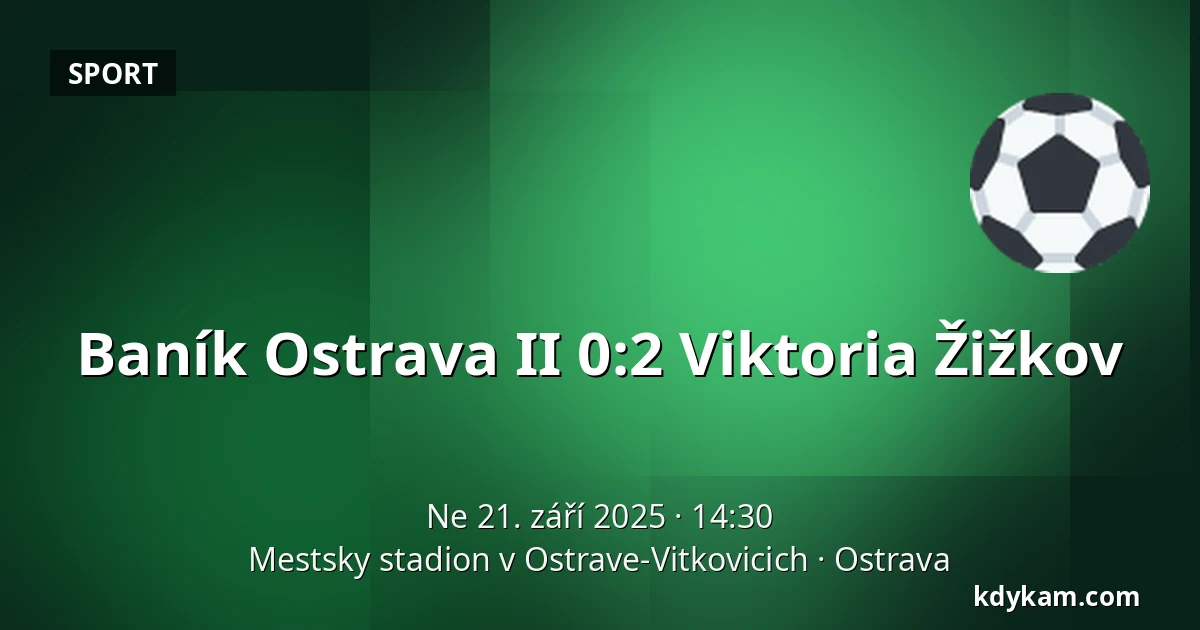 SPORT

Baník Ostrava II 0:2 Viktoria Žižkov

Ne 21. září 2025 · 14:30
Mestsky stadion v Ostrave-Vitkovicich · Ostrava

kdykam.com